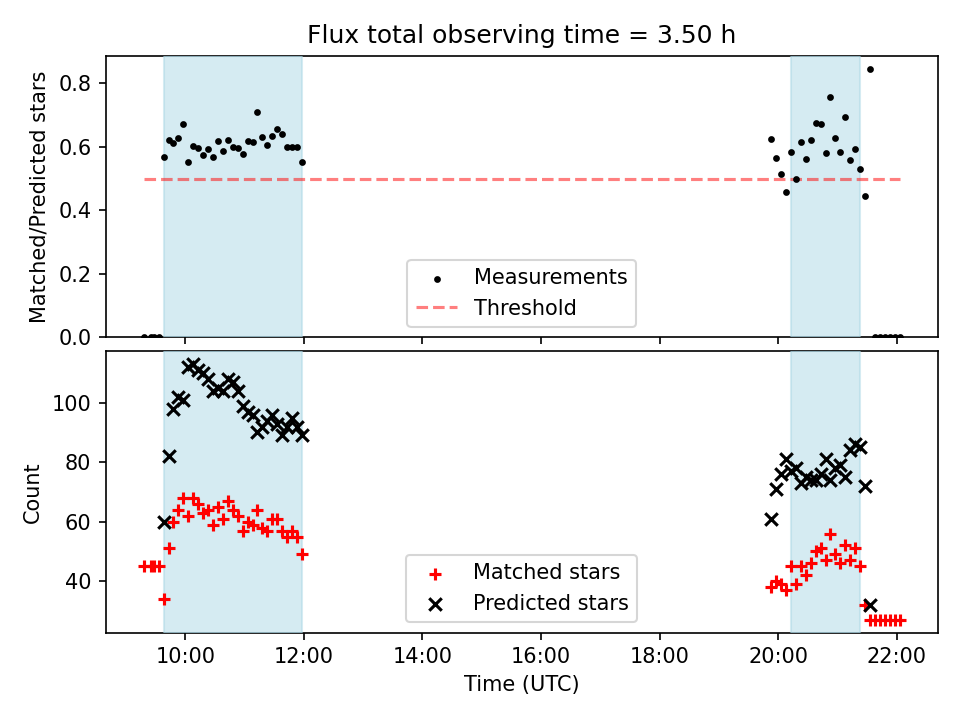 Flux total observing time = 3.50 h

Matched/Predicted stars

0.8
0.6
0.4
0.2
0.0

Measurements
Threshold

Count

100
80
60
40

Matched stars
Predicted stars

10:00
12:00
14:00
16:00
18:00
20:00
22:00

Time (UTC)